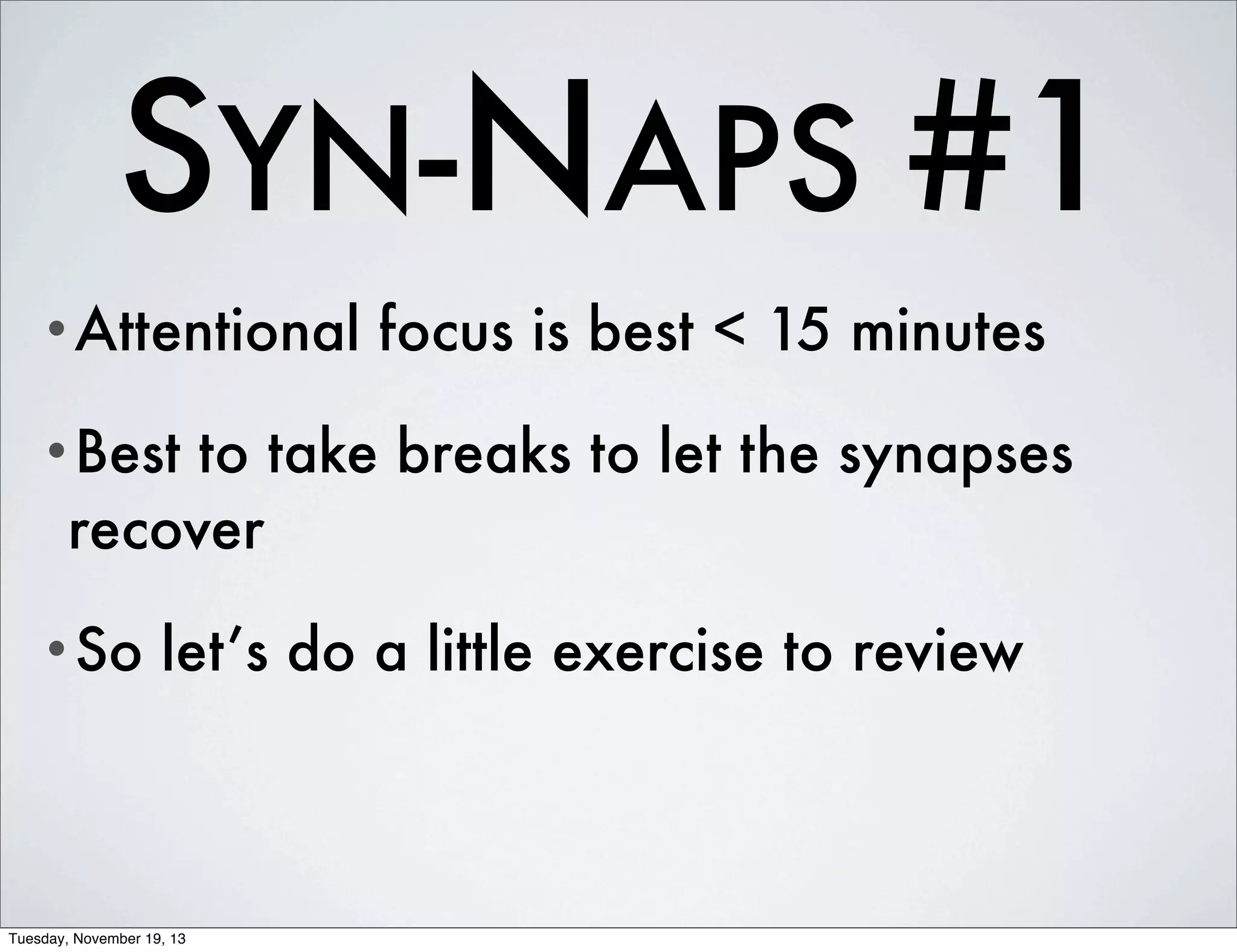 SYN-NAPS #1

• Attentional focus is best < 15 minutes

• Best to take breaks to let the synapses recover

• So let's do a little exercise to review

Tuesday, November 19, 13